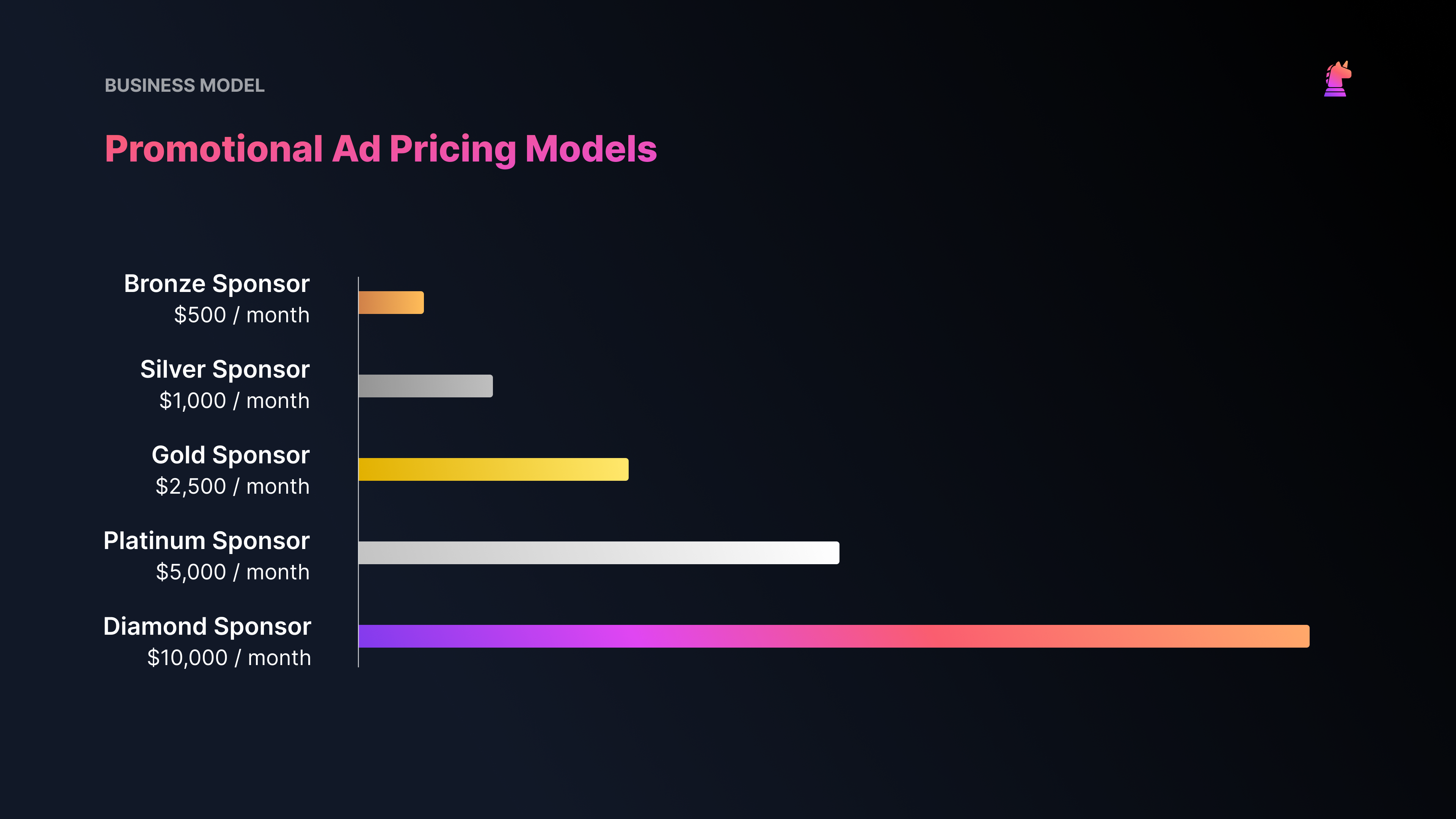 BUSINESS MODEL

Promotional Ad Pricing Models

Bronze Sponsor
\$500 / month

Silver Sponsor
\$1,000 / month

Gold Sponsor
\$2,500 / month

Platinum Sponsor
\$5,000 / month

Diamond Sponsor
\$10,000 / month